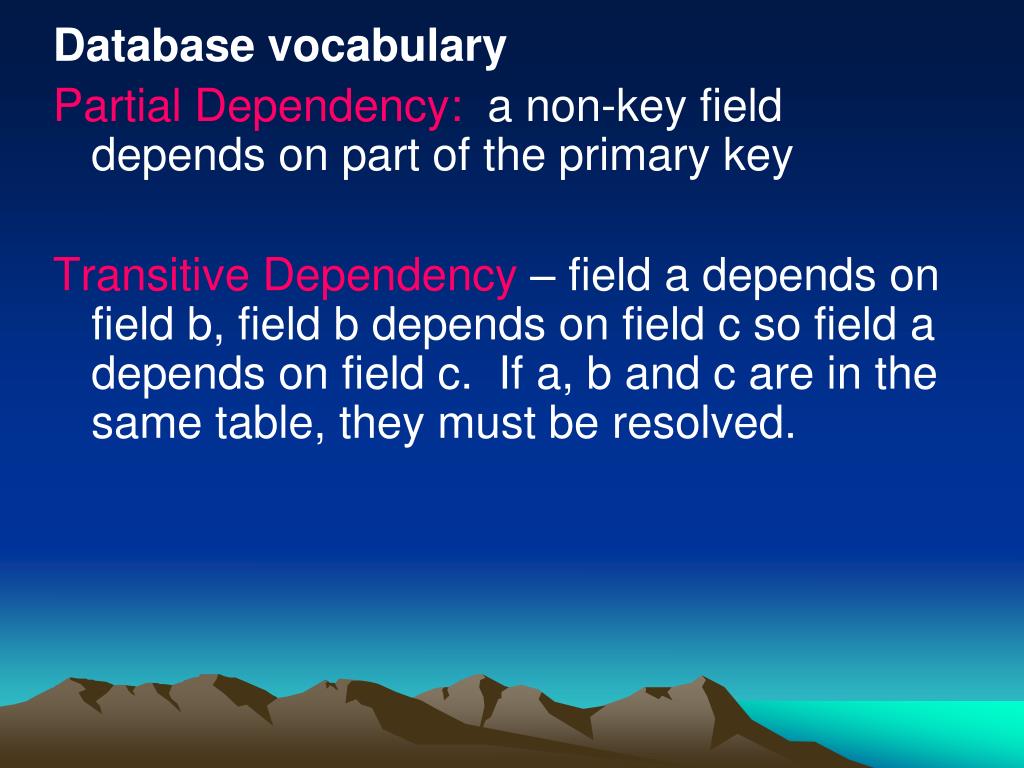 Database vocabulary

Partial Dependency: a non-key field depends on part of the primary key

Transitive Dependency – field a depends on field b, field b depends on field c so field a depends on field c. If a, b and c are in the same table, they must be resolved.